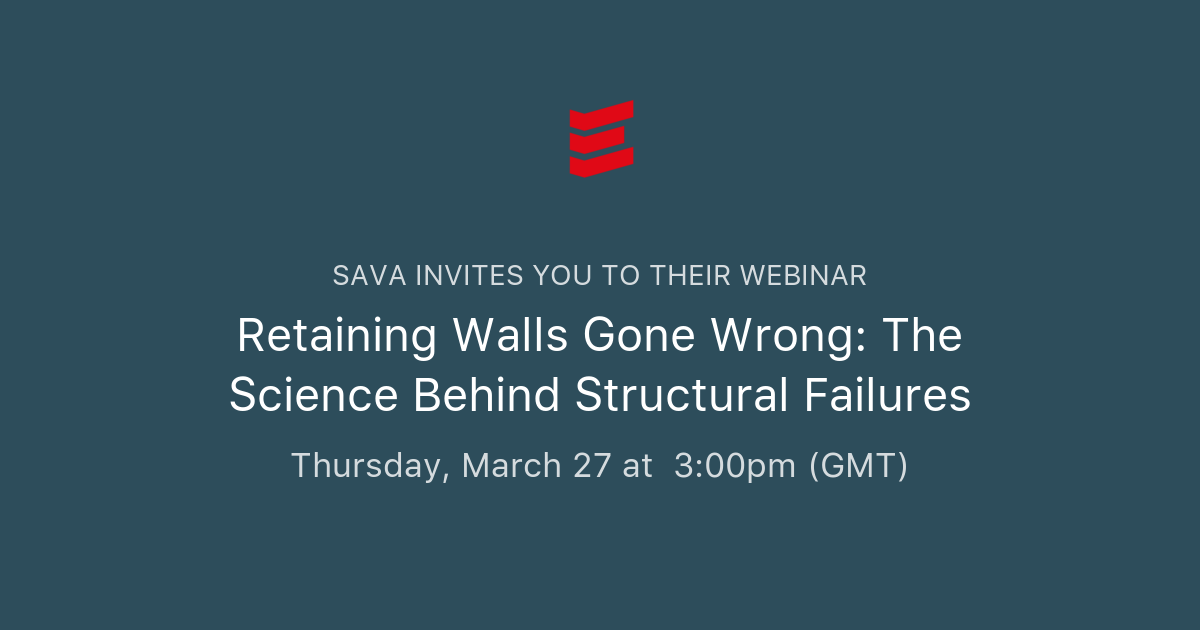 SAVA INVITES YOU TO THEIR WEBINAR

Retaining Walls Gone Wrong: The Science Behind Structural Failures

Thursday, March 27 at 3:00pm (GMT)